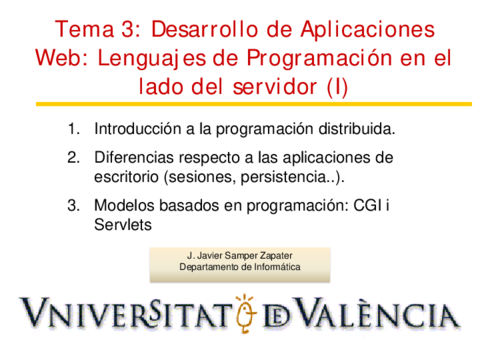 Tema 3: Desarrollo de Aplicaciones Web: Lenguajes de Programación en el lado del servidor (I)

1. Introducción a la programación distribuida.

2. Diferencias respecto a las aplicaciones de escritorio (sesiones, persistencia..).

3. Modelos basados en programación: CGI i Servlets

J. Javier Samper Zapater
Departamento de Informática

VNIVERSITAT DE VALÈNCIA